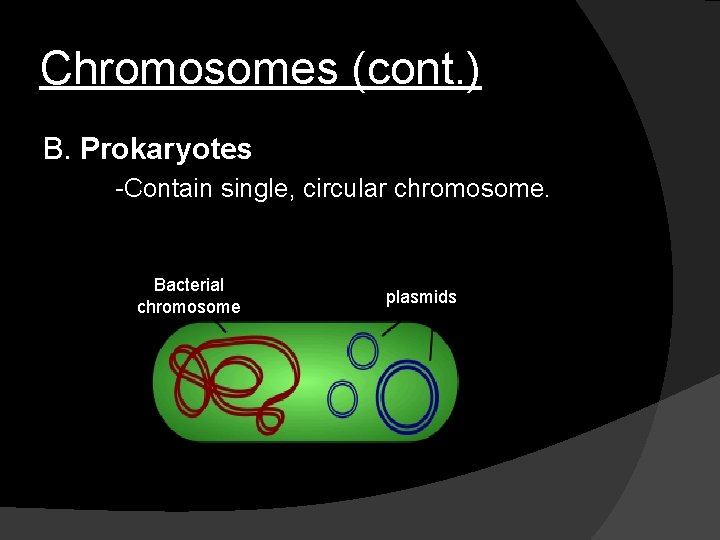 Chromosomes (cont.)

B. Prokaryotes

-Contain single, circular chromosome.

Bacterial chromosome

plasmids